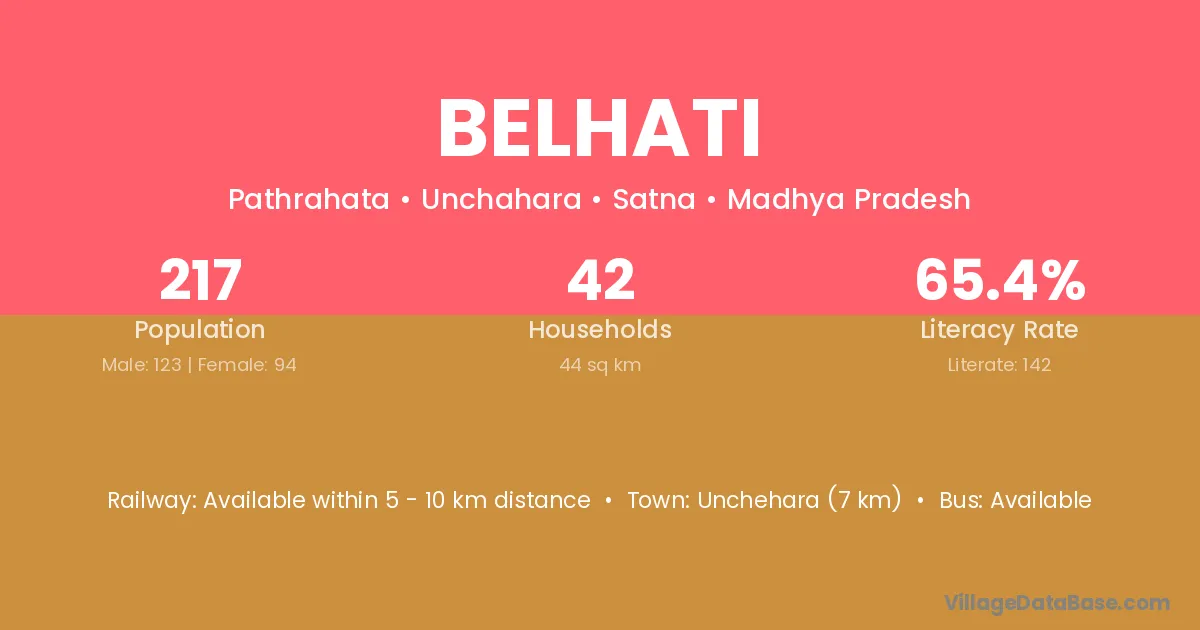 BELHATI

Pathrahata • Unchahara • Satna • Madhya Pradesh

217
Population
Male: 123 | Female: 94

42
Households
44 sq km

65.4%
Literacy Rate
Literate: 142

Railway: Available within 5 - 10 km distance • Town: Unchehara (7 km) • Bus: Available

VillageDataBase.com